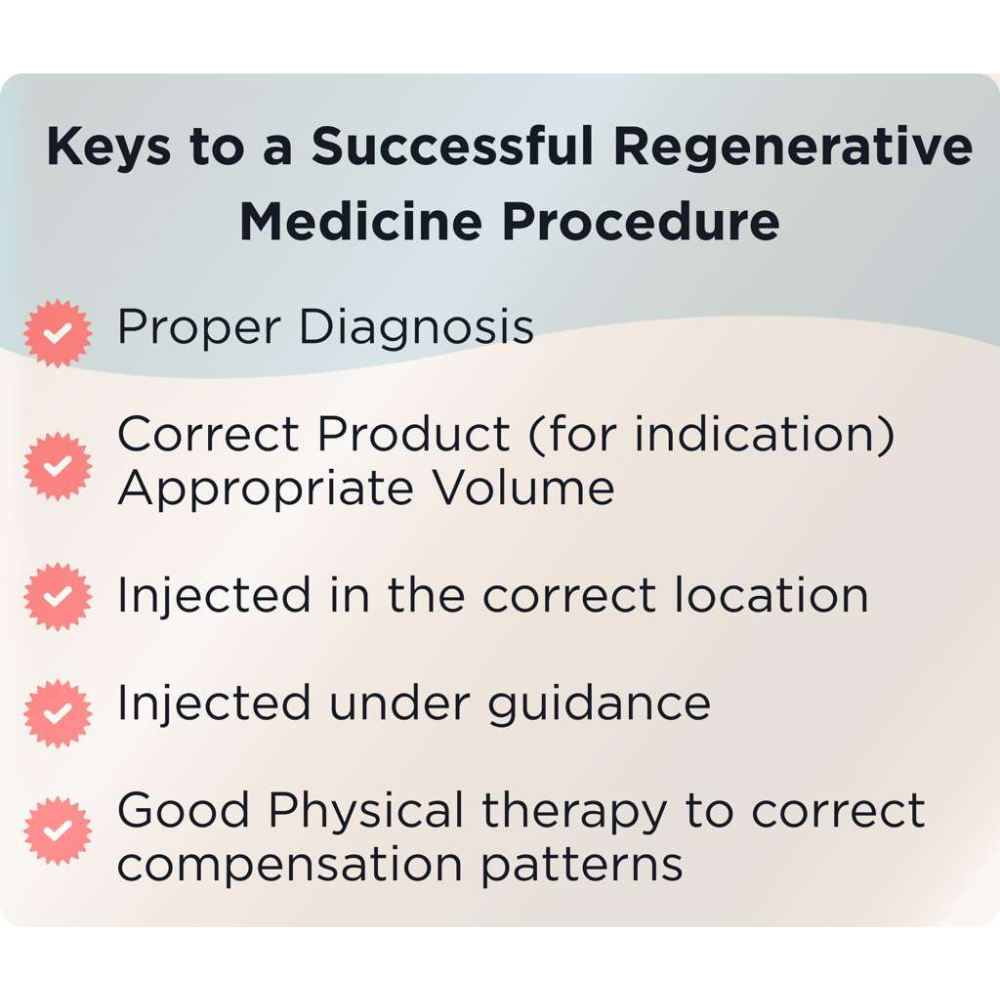 Keys to a Successful Regenerative Medicine Procedure

Proper Diagnosis

Correct Product (for indication)
Appropriate Volume

Injected in the correct location

Injected under guidance

Good Physical therapy to correct compensation patterns